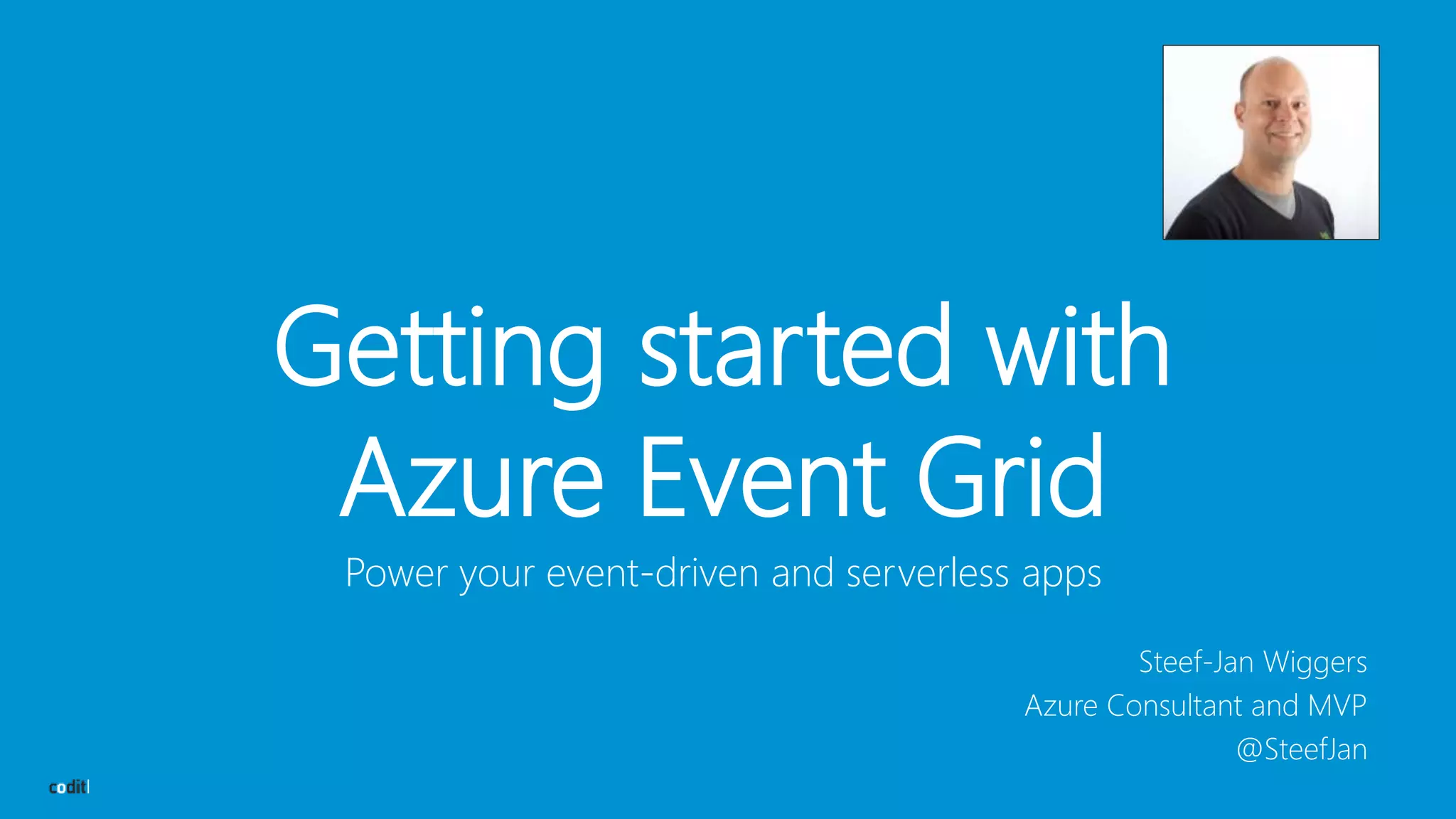 Getting started with Azure Event Grid

Power your event-driven and serverless apps

Steef-Jan Wiggers
Azure Consultant and MVP
@SteefJan

codit